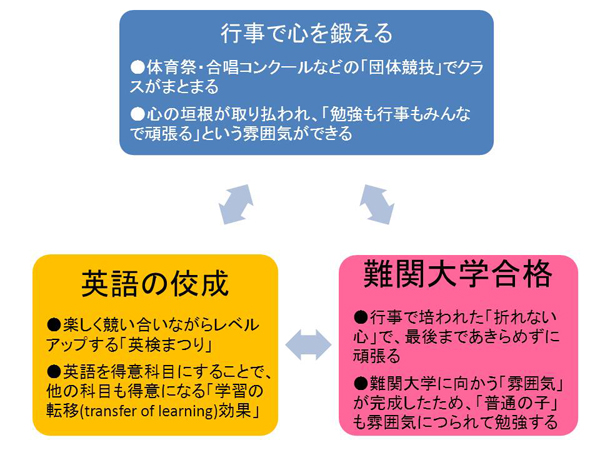 行事で心を鍛える

●体育祭・合唱コンクールなどの「団体競技」でクラスがまとまる

●心の垣根が取り払われ、「勉強も行事もみんなで頑張る」という雰囲気ができる

英語の佼成

●楽しく競い合いながらレベルアップする「英検まつり」

●英語を得意科目にすることで、他の科目も得意になる「学習の転移(transfer of learning)効果」

難関大学合格

●行事で培われた「折れない心」で、最後まであきらめずに頑張る

●難関大学に向かう「雰囲気」が完成したため、「普通の子」も雰囲気につられて勉強する